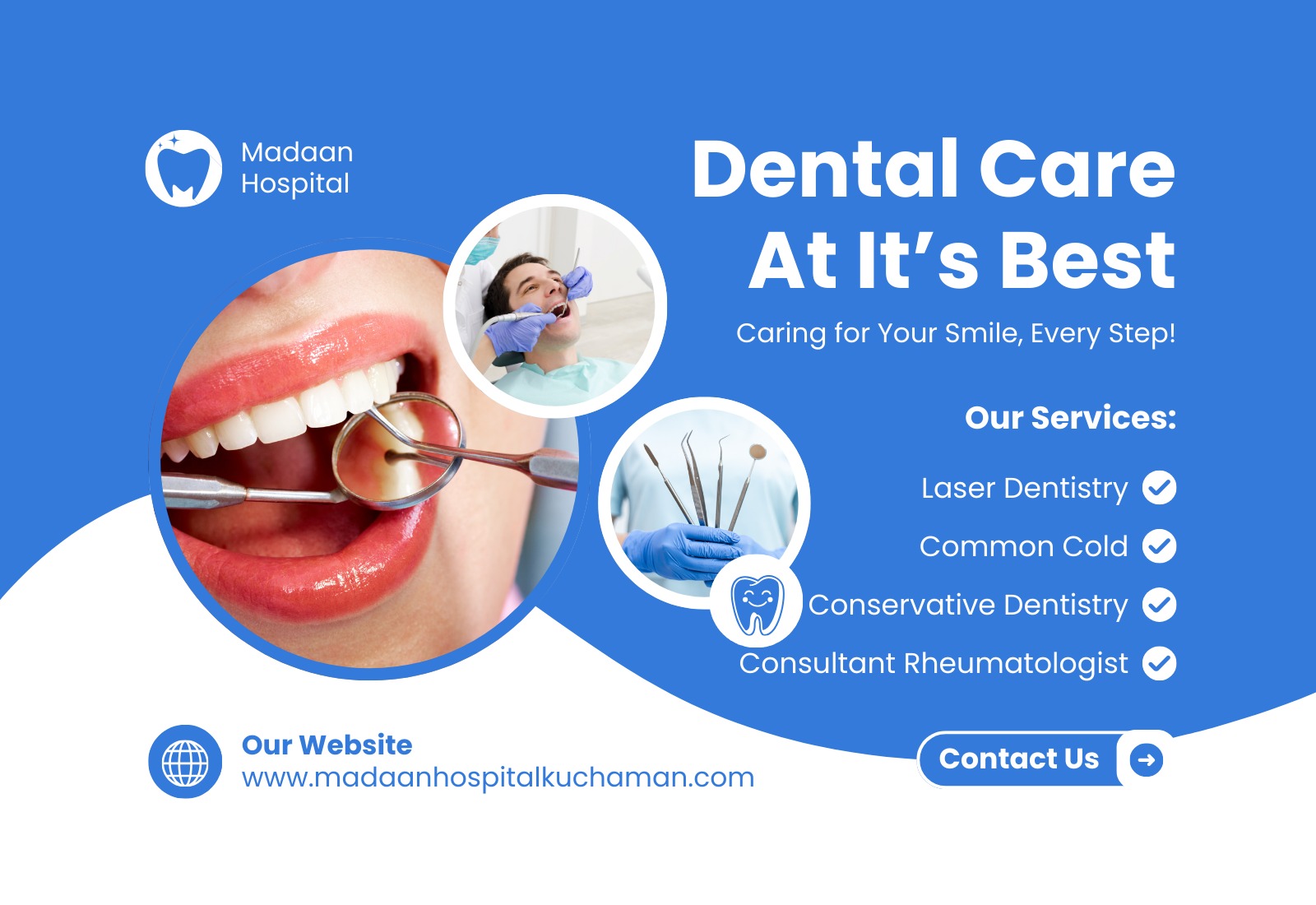 Madaan Hospital

Dental Care At It's Best

Caring for Your Smile, Every Step!

Our Services:

Laser Dentistry

Common Cold

Conservative Dentistry

Consultant Rheumatologist

Our Website
www.madaanhospitalkuchaman.com

Contact Us